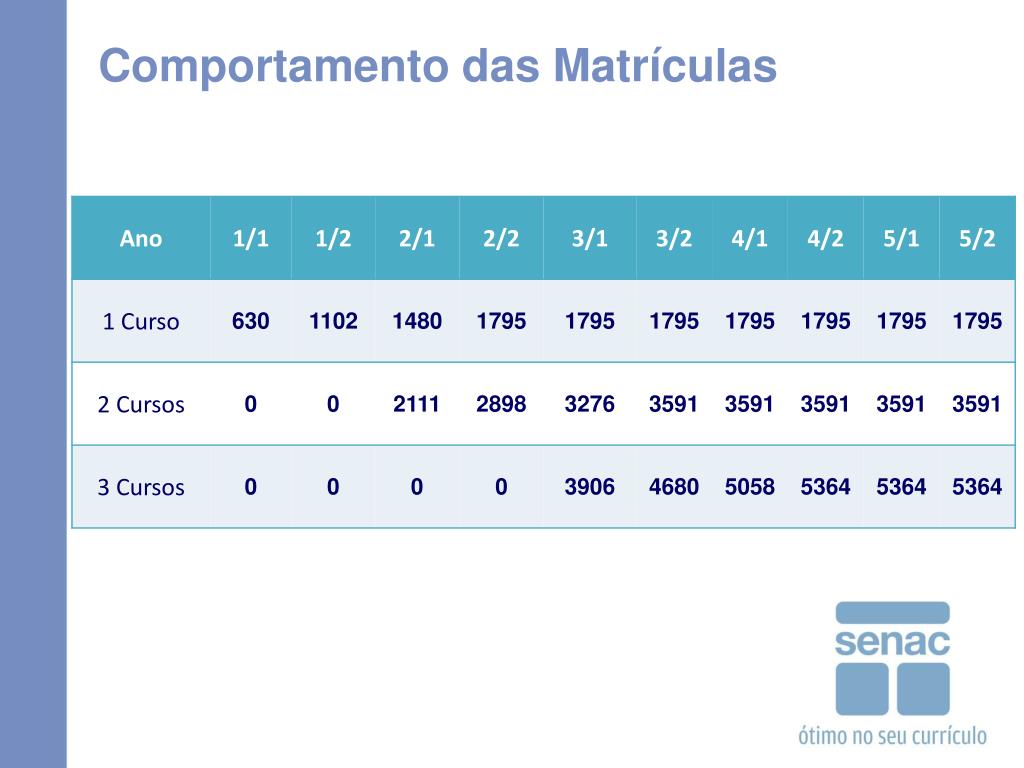 Comportamento das Matrículas

| Ano | 1/1 | 1/2 | 2/1 | 2/2 | 3/1 | 3/2 | 4/1 | 4/2 | 5/1 | 5/2 |
|---|---|---|---|---|---|---|---|---|---|---|
| 1 Curso | 630 | 1102 | 1480 | 1795 | 1795 | 1795 | 1795 | 1795 | 1795 | 1795 |
| 2 Cursos | 0 | 0 | 2111 | 2898 | 3276 | 3591 | 3591 | 3591 | 3591 | 3591 |
| 3 Cursos | 0 | 0 | 0 | 0 | 3906 | 4680 | 5058 | 5364 | 5364 | 5364 |

senac
ótimo no seu currículo